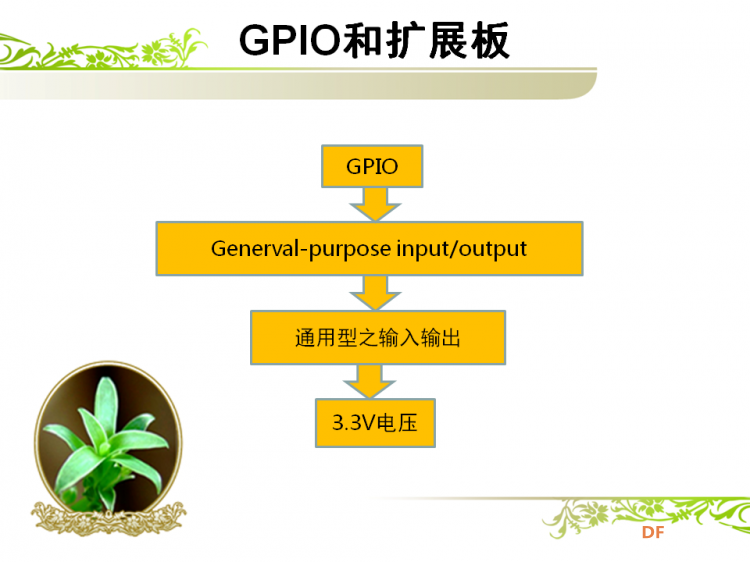 GPIO和扩展板

GPIO

Generval-purpose input/output

通用型之输入输出

3.3V电压

DF